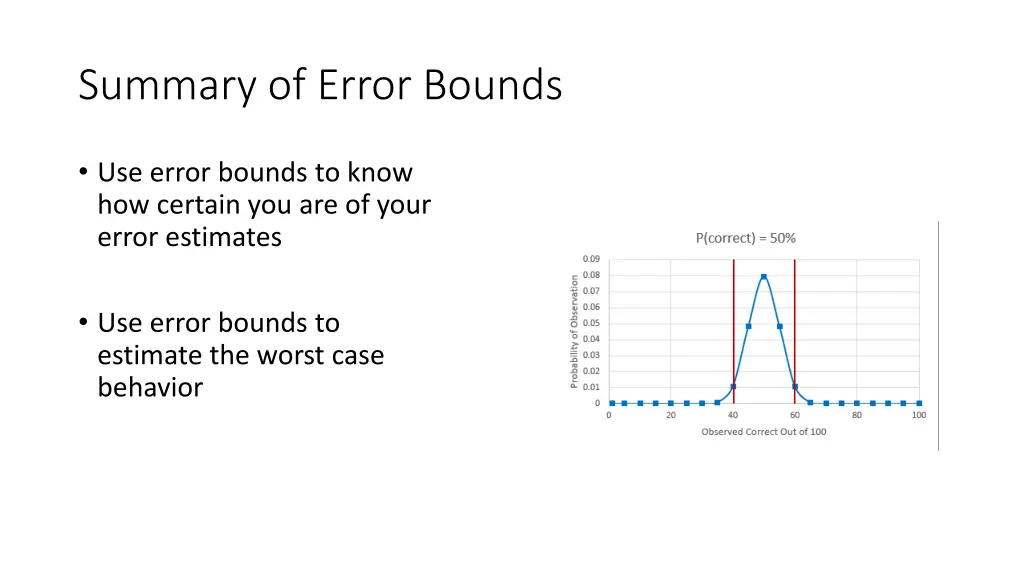 Summary of Error Bounds

• Use error bounds to know how certain you are of your error estimates

• Use error bounds to estimate the worst case behavior

P(correct) = 50%

Probability of Observation

0.09
0.08
0.07
0.06
0.05
0.04
0.03
0.02
0.01
0

0 20 40 60 80 100

Observed Correct Out of 100